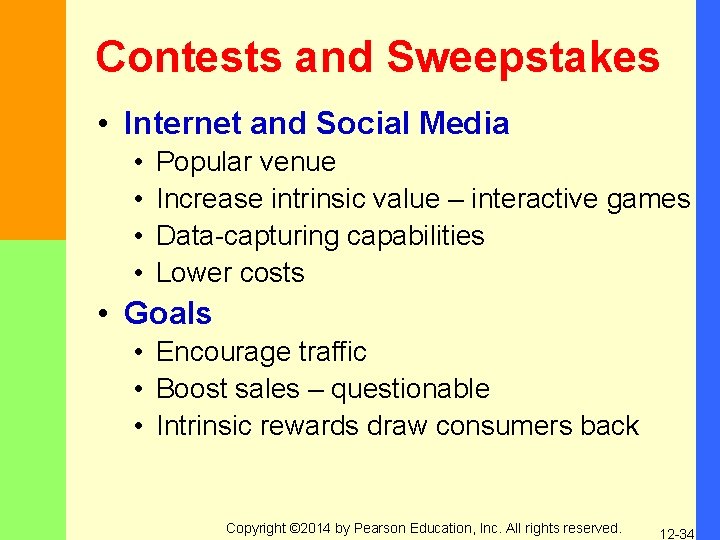 Contests and Sweepstakes

• Internet and Social Media
  • Popular venue
  • Increase intrinsic value – interactive games
  • Data-capturing capabilities
  • Lower costs
• Goals
  • Encourage traffic
  • Boost sales – questionable
  • Intrinsic rewards draw consumers back

Copyright ©2014 by Pearson Education, Inc. All rights reserved.

12-34